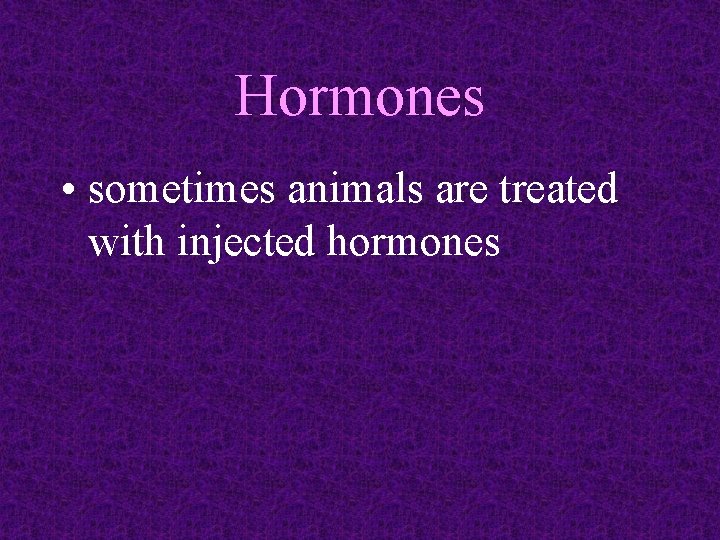 Hormones

• sometimes animals are treated with injected hormones